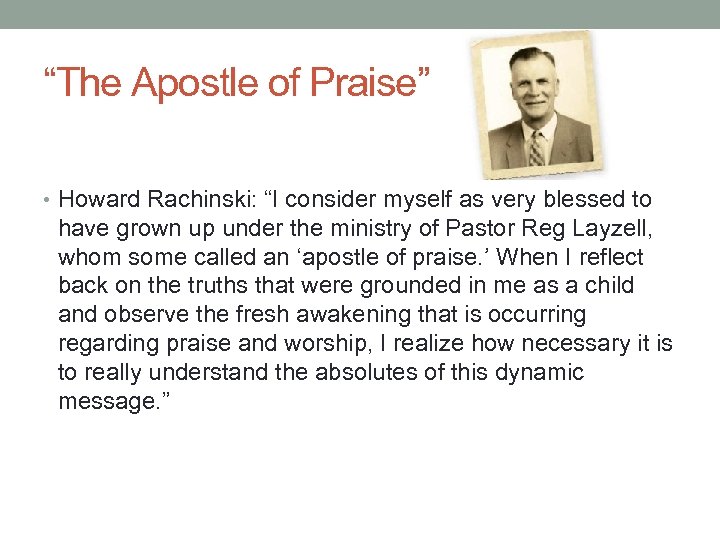 “The Apostle of Praise”

• Howard Rachinski: “I consider myself as very blessed to have grown up under the ministry of Pastor Reg Layzell, whom some called an ‘apostle of praise.’ When I reflect back on the truths that were grounded in me as a child and observe the fresh awakening that is occurring regarding praise and worship, I realize how necessary it is to really understand the absolutes of this dynamic message.”